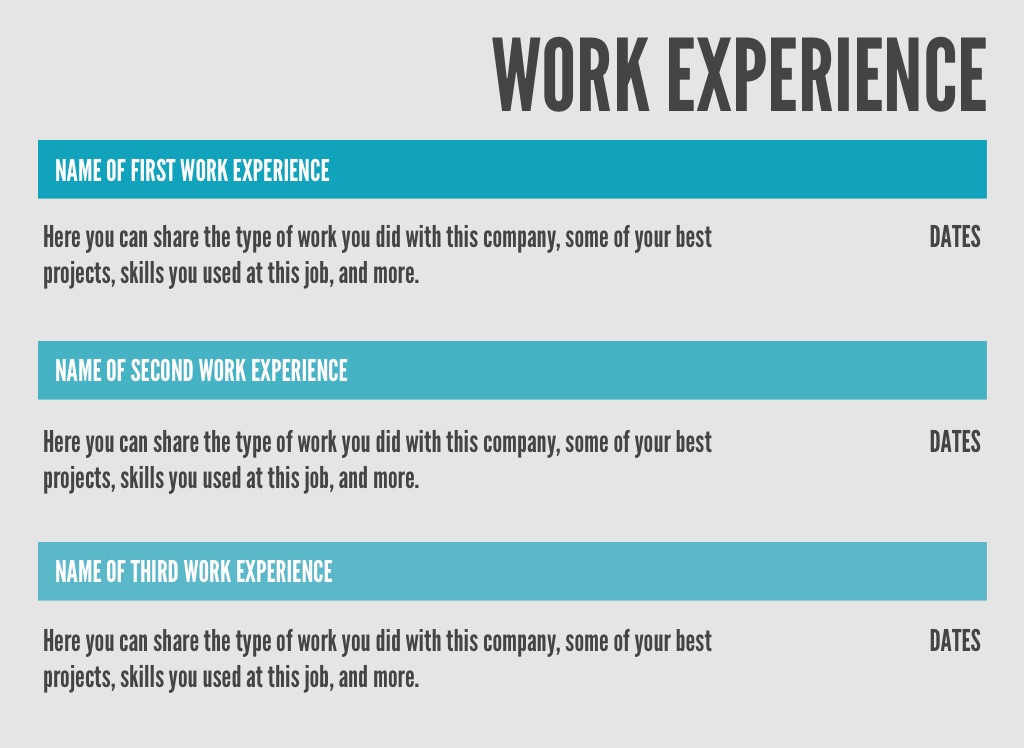 WORK EXPERIENCE

NAME OF FIRST WORK EXPERIENCE

Here you can share the type of work you did with this company, some of your best projects, skills you used at this job, and more.

DATES

NAME OF SECOND WORK EXPERIENCE

Here you can share the type of work you did with this company, some of your best projects, skills you used at this job, and more.

DATES

NAME OF THIRD WORK EXPERIENCE

Here you can share the type of work you did with this company, some of your best projects, skills you used at this job, and more.

DATES